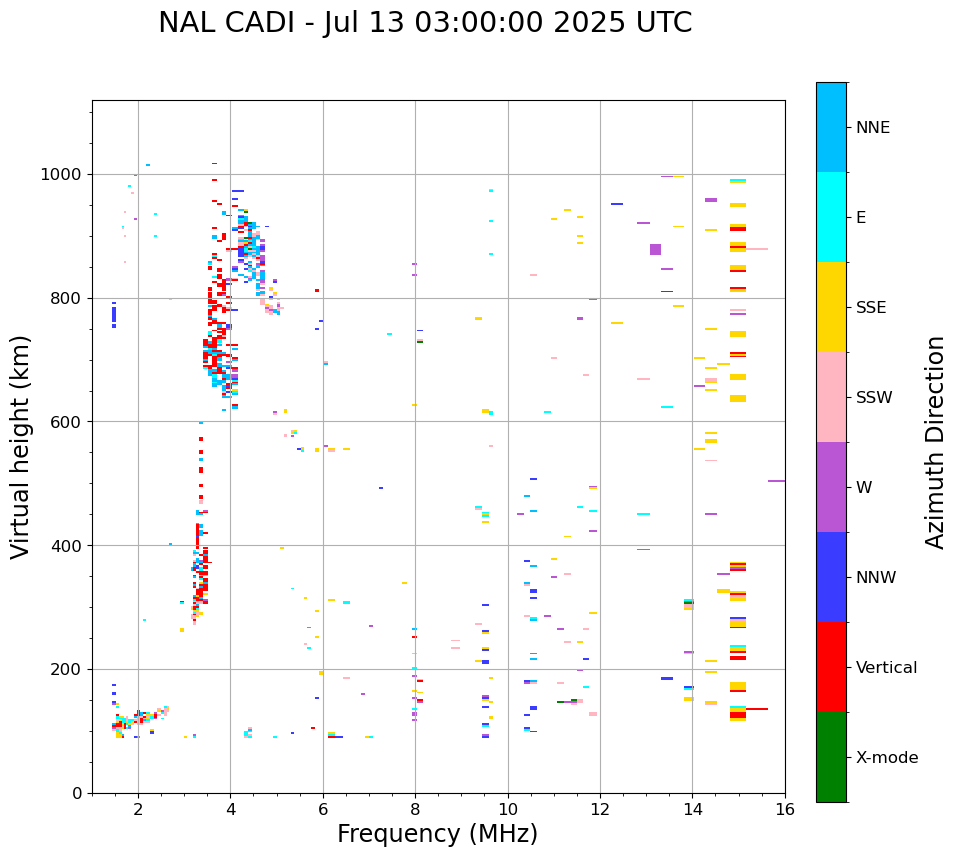 NAL CADI - Jul 13 03:00:00 2025 UTC

Virtual height (km)

1000
800
600
400
200
0

2
4
6
8
10
12
14
16

Frequency (MHz)

NNE
E
SSE
SSW
W
NNW
Vertical
X-mode

Azimuth Direction